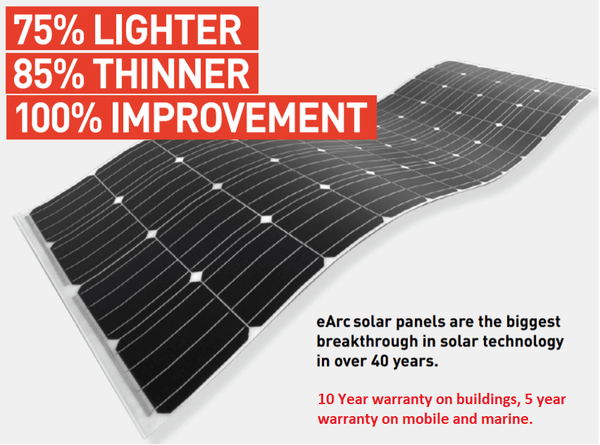 75% LIGHTER
85% THINNER
100% IMPROVEMENT

eArc solar panels are the biggest breakthrough in solar technology in over 40 years.

10 Year warranty on buildings, 5 year warranty on mobile and marine.